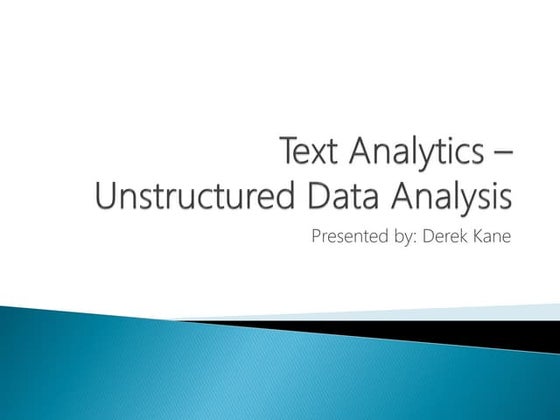 Text Analytics – Unstructured Data Analysis

Presented by: Derek Kane